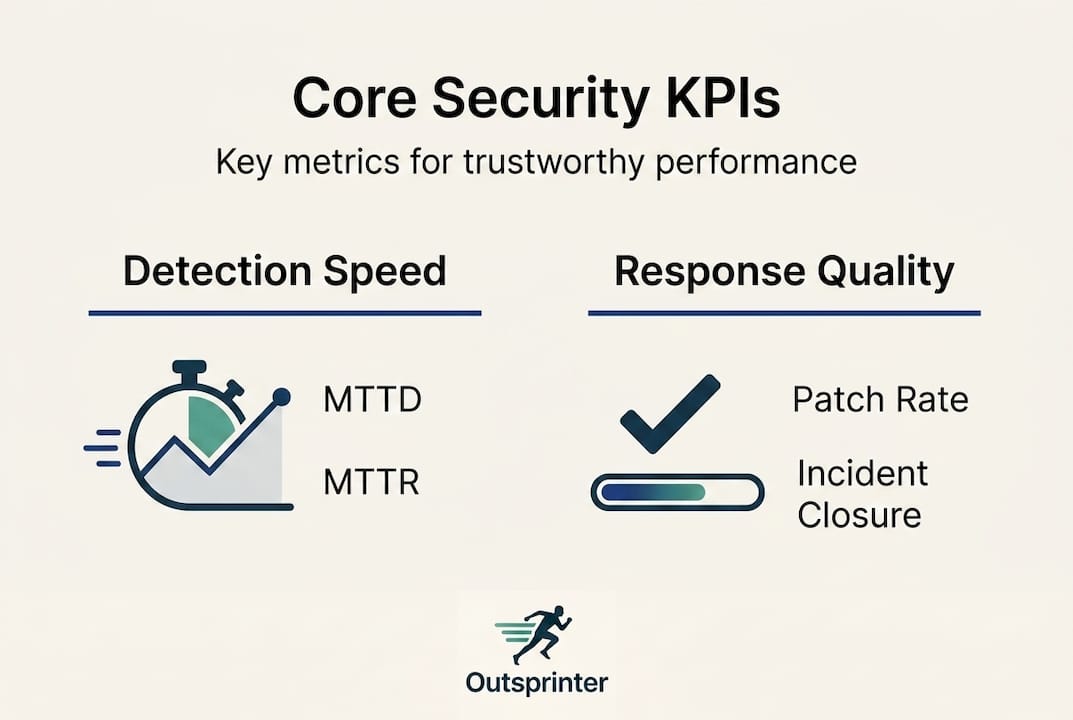 Core Security KPIs

Key metrics for trustworthy performance

Detection Speed

MTTD

MTTR

Response Quality

Patch Rate

Incident Closure

Outsprinter